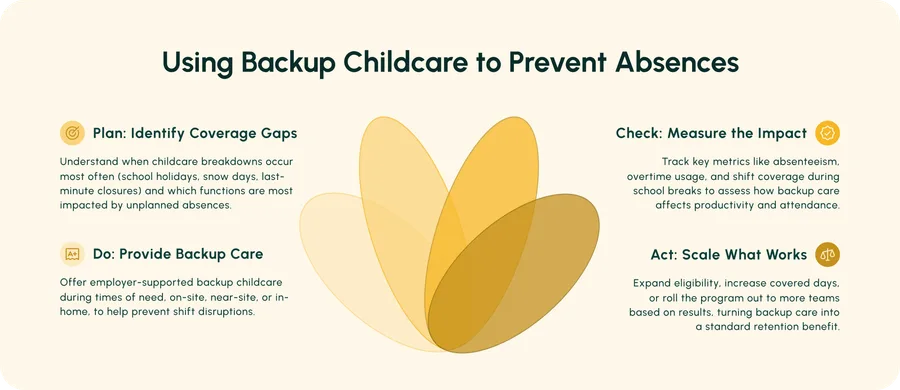 Using Backup Childcare to Prevent Absences

Plan: Identify Coverage Gaps

Understand when childcare breakdowns occur most often (school holidays, snow days, last-minute closures) and which functions are most impacted by unplanned absences.

Do: Provide Backup Care

Offer employer-supported backup childcare during times of need, on-site, near-site, or in-home, to help prevent shift disruptions.

Check: Measure the Impact

Track key metrics like absenteeism, overtime usage, and shift coverage during school breaks to assess how backup care affects productivity and attendance.

Act: Scale What Works

Expand eligibility, increase covered days, or roll the program out to more teams based on results, turning backup care into a standard retention benefit.